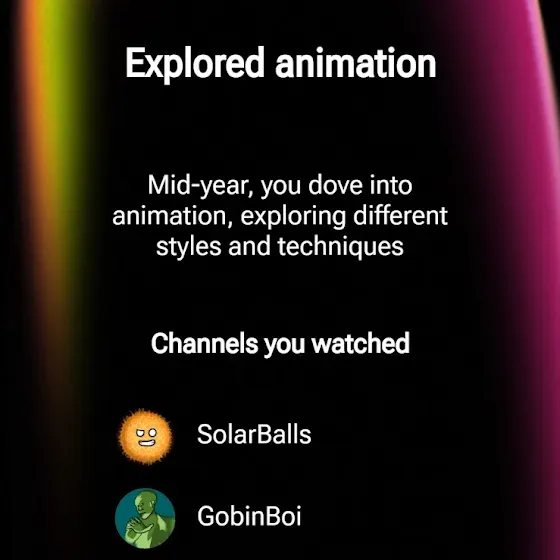 Explored animation

Mid-year, you dove into animation, exploring different styles and techniques

Channels you watched

SolarBalls

GobinBoi